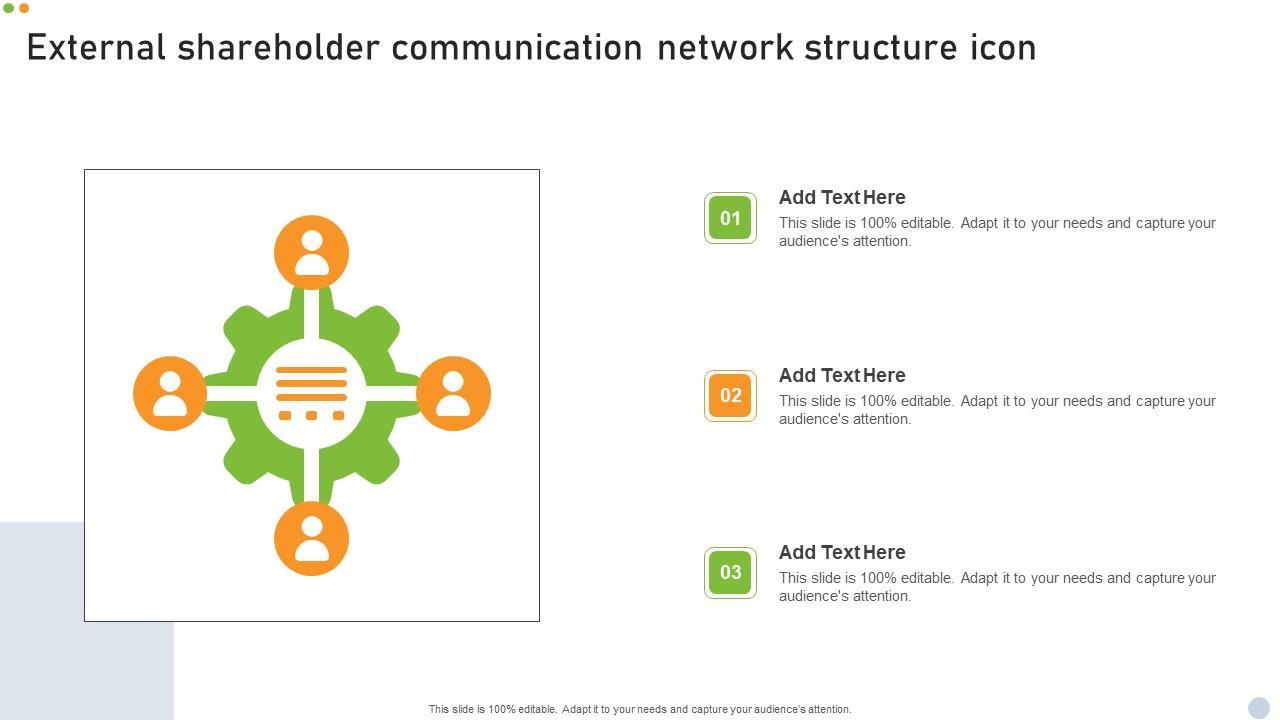 External shareholder communication network structure icon

01

Add Text Here

This slide is 100% editable. Adapt it to your needs and capture your audience's attention.

02

Add Text Here

This slide is 100% editable. Adapt it to your needs and capture your audience's attention.

03

Add Text Here

This slide is 100% editable. Adapt it to your needs and capture your audience's attention.

This slide is 100% editable. Adapt it to your needs and capture your audience's attention.